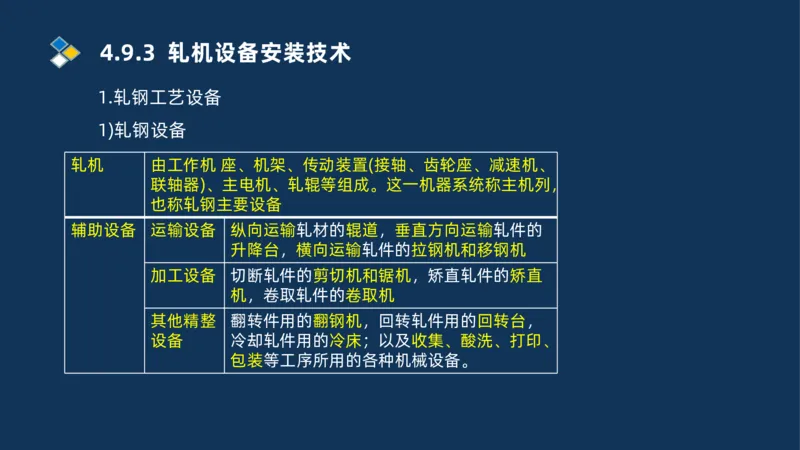 4.9.3 轧机设备安装技术

1.轧钢工艺设备

1)轧钢设备

| 轧机 | 由工作机 座、机架、传动装置(接轴、齿轮座、减速机、联轴器)、主电机、轧辊等组成。这一机器系统称主机列，也称轧钢主要设备 | |
|---|---|---|
| 辅助设备 | 运输设备 | 纵向运输轧材的辊道，垂直方向运输轧件的升降台，横向运输轧件的拉钢机和移钢机 |
| | 加工设备 | 切断轧件的剪切机和锯机，矫直轧件的矫直机，卷取轧件的卷取机 |
| | 其他精整设备 | 翻转件用的翻钢机，回转轧件用的回转台，冷却轧件用的冷床；以及收集、酸洗、打印、包装等工序所用的各种机械设备。 |